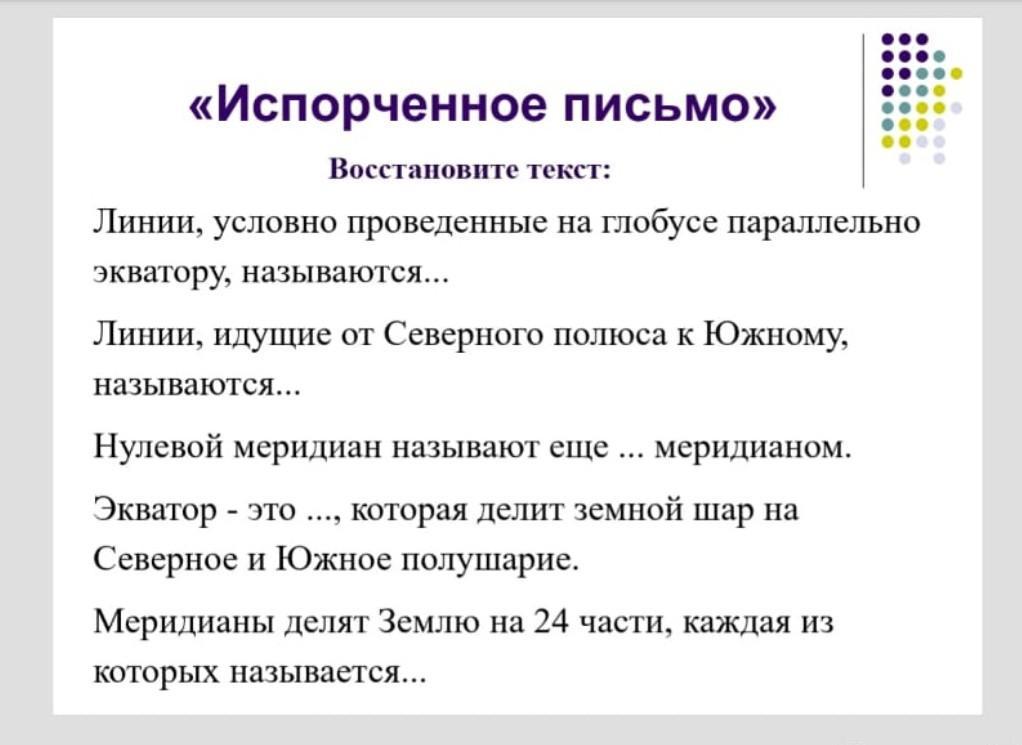 «Испорченное письмо»

Восстановите текст:

Линии, условно проведенные на глобусе параллельно экватору, называются...

Линии, идущие от Северного полюса к Южному, называются...

Нулевой меридиан называют еще ... меридианом.

Экватор - это ..., которая делит земной шар на Северное и Южное полушарие.

Меридианы делят Землю на 24 части, каждая из которых называется...